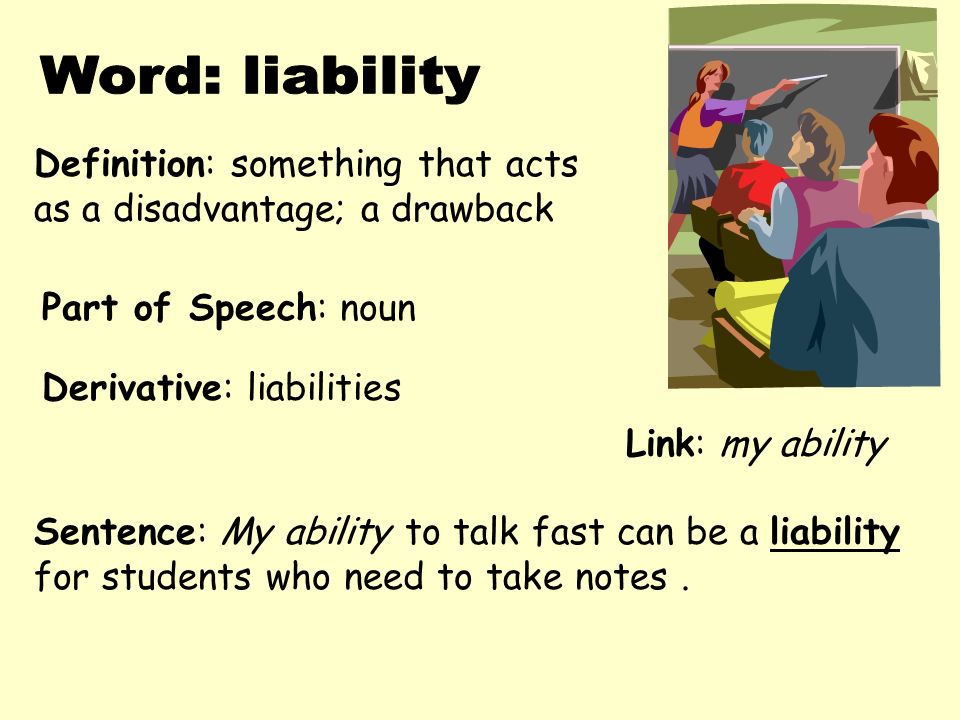 Word: liability

Definition: something that acts as a disadvantage; a drawback

Part of Speech: noun

Derivative: liabilities

Link: my ability

Sentence: My ability to talk fast can be a liability for students who need to take notes .